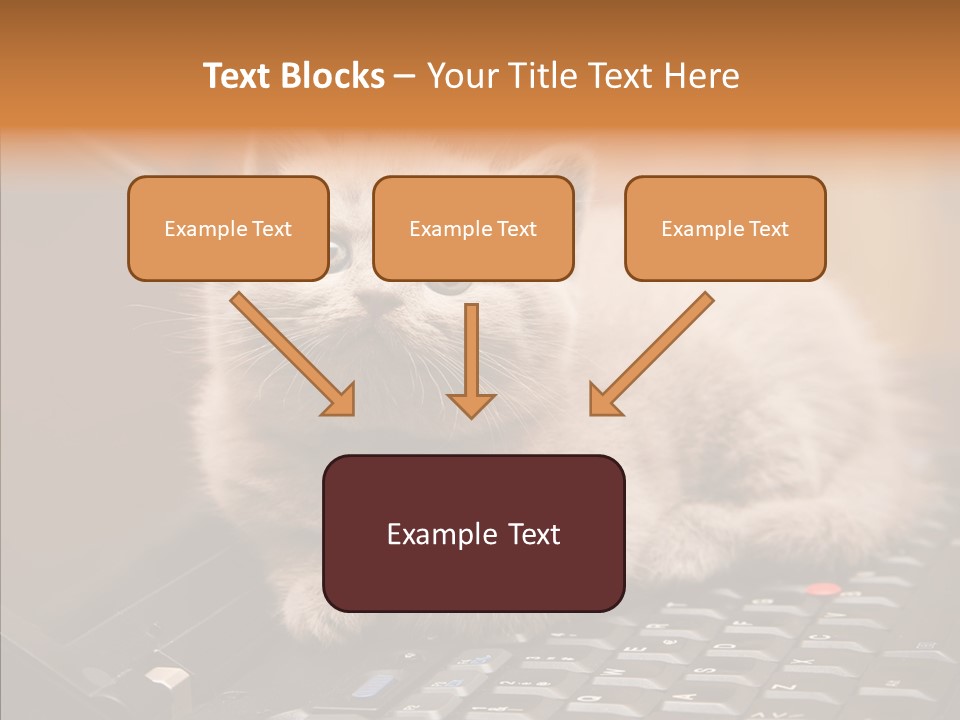 Text Blocks – Your Title Text Here

Example Text

Example Text

Example Text

Example Text